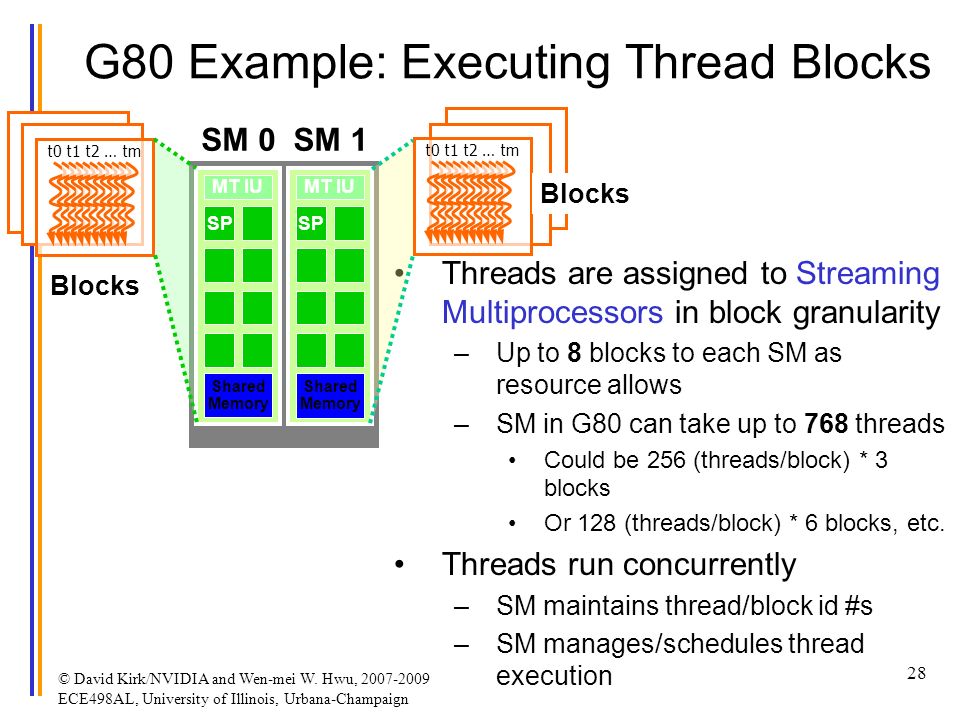 G80 Example: Executing Thread Blocks

t0 t1 t2 … tm

Blocks

SM 0 SM 1

MT IU

SP

Shared Memory

MT IU

SP

Shared Memory

t0 t1 t2 … tm

Blocks

• Threads are assigned to Streaming Multiprocessors in block granularity
– Up to **8** blocks to each SM as resource allows
– SM in G80 can take up to **768** threads
• Could be 256 (threads/block) * 3 blocks
• Or 128 (threads/block) * 6 blocks, etc.

• Threads run concurrently
– SM maintains thread/block id #s
– SM manages/schedules thread execution

© David Kirk/NVIDIA and Wen-mei W. Hwu, 2007-2009
ECE498AL, University of Illinois, Urbana-Champaign

28